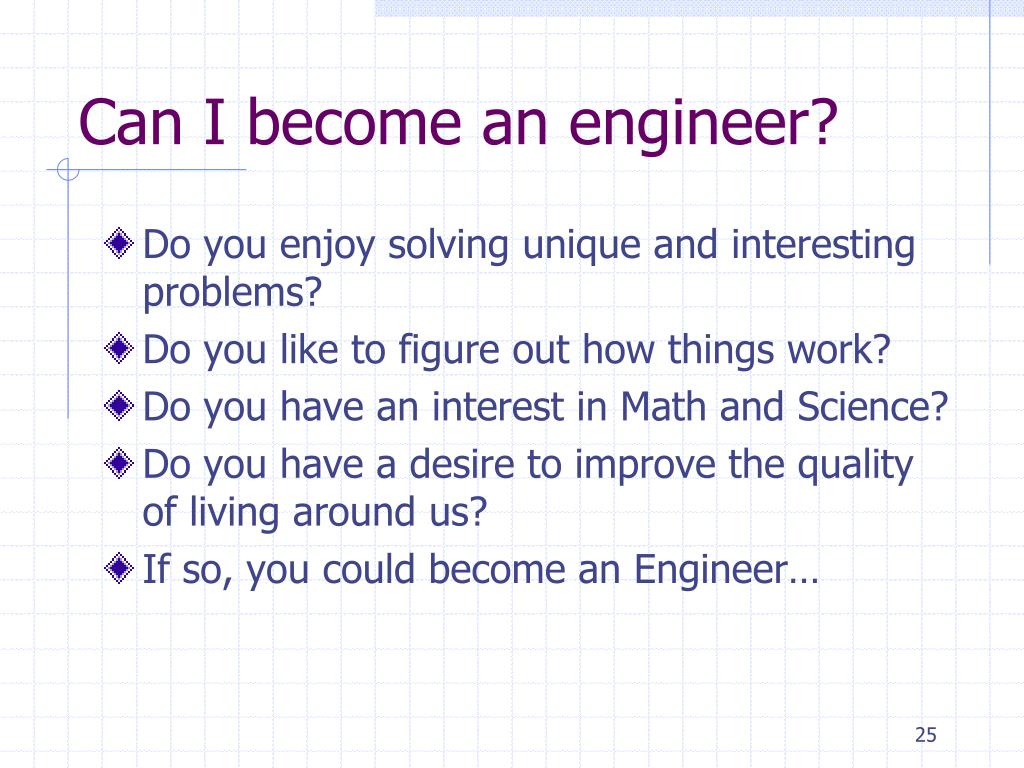 Can I become an engineer?

Do you enjoy solving unique and interesting problems?

Do you like to figure out how things work?

Do you have an interest in Math and Science?

Do you have a desire to improve the quality of living around us?

If so, you could become an Engineer…

25